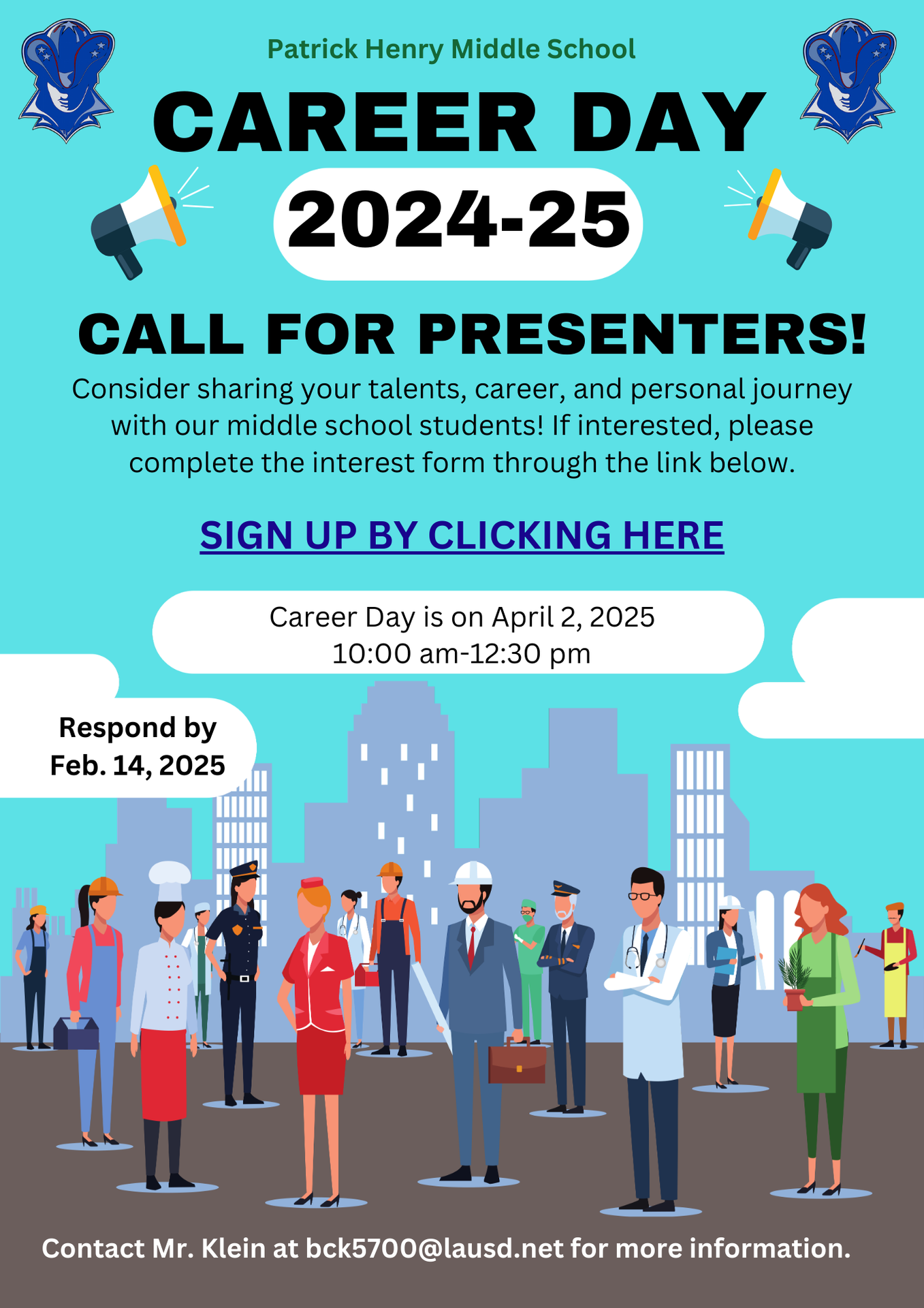 Patrick Henry Middle School

CAREER DAY

2024-25

CALL FOR PRESENTERS!

Consider sharing your talents, career, and personal journey with our middle school students! If interested, please complete the interest form through the link below.

SIGN UP BY CLICKING HERE

Career Day is on April 2, 2025
10:00 am-12:30 pm

Respond by
Feb. 14, 2025

Contact Mr. Klein at bck5700@lausd.net for more information.